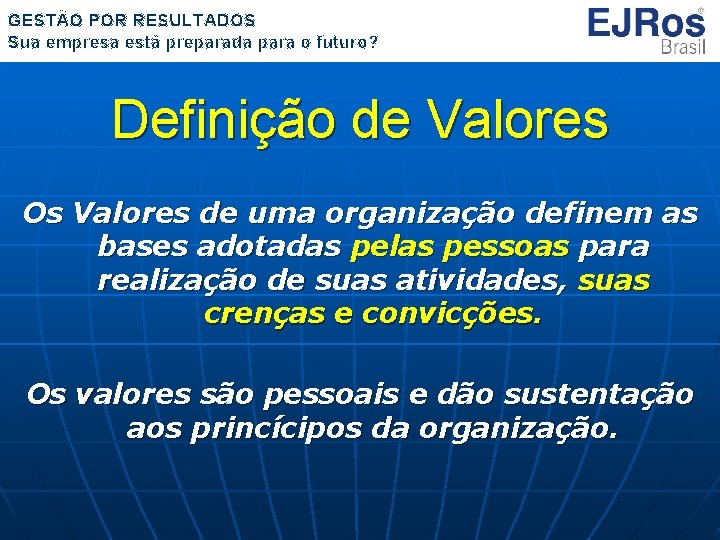 GESTÃO POR RESULTADOS
Sua empresa está preparada para o futuro?

EJRos®
Brasil

Definição de Valores

Os Valores de uma organização definem as bases adotadas pelas pessoas para realização de suas atividades, suas crenças e convicções.

Os valores são pessoais e dão sustentação aos princícipos da organização.